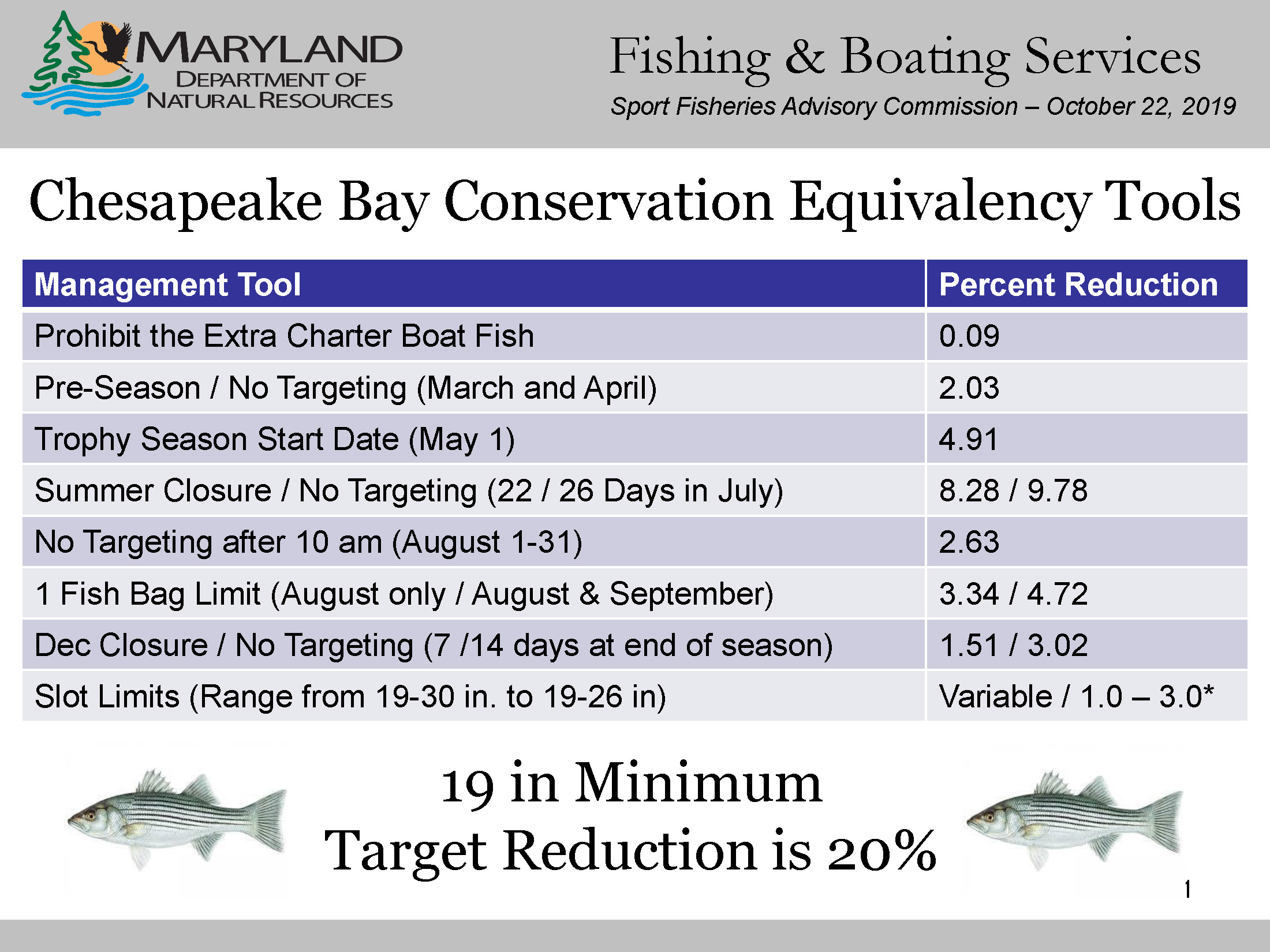 MARYLAND
DEPARTMENT OF
NATURAL RESOURCES

Fishing & Boating Services
Sport Fisheries Advisory Commission – October 22, 2019

Chesapeake Bay Conservation Equivalency Tools

| Management Tool | Percent Reduction |
|---|---|
| Prohibit the Extra Charter Boat Fish | 0.09 |
| Pre-Season / No Targeting (March and April) | 2.03 |
| Trophy Season Start Date (May 1) | 4.91 |
| Summer Closure / No Targeting (22 / 26 Days in July) | 8.28 / 9.78 |
| No Targeting after 10 am (August 1-31) | 2.63 |
| 1 Fish Bag Limit (August only / August & September) | 3.34 / 4.72 |
| Dec Closure / No Targeting (7 /14 days at end of season) | 1.51 / 3.02 |
| Slot Limits (Range from 19-30 in. to 19-26 in) | Variable / 1.0 – 3.0* |

19 in Minimum
Target Reduction is 20%

1